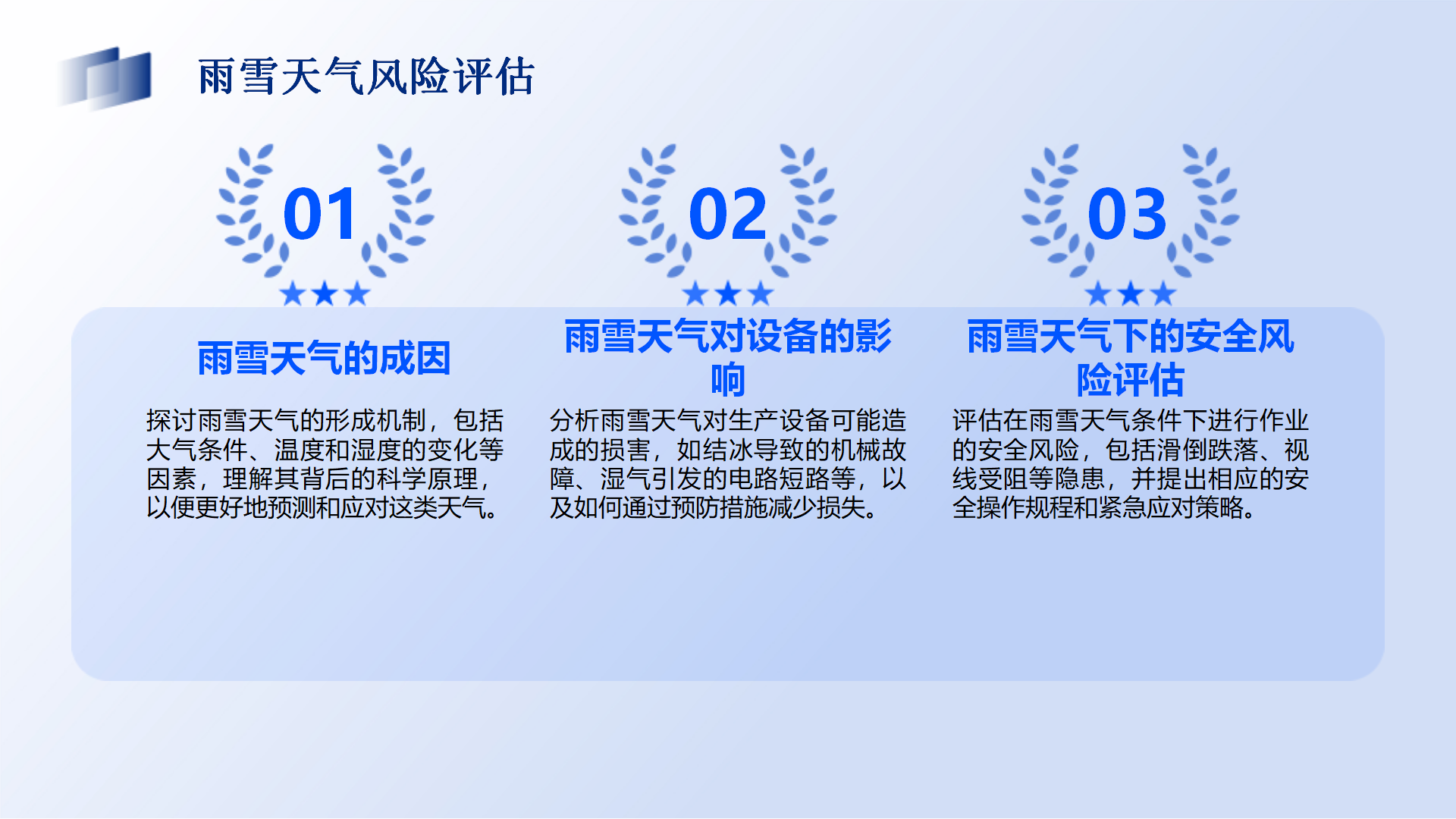 雨雪天气风险评估

01

雨雪天气的成因

探讨雨雪天气的形成机制，包括大气条件、温度和湿度的变化等因素，理解其背后的科学原理，以便更好地预测和应对这类天气。

02

雨雪天气对设备的影响

分析雨雪天气对生产设备可能造成的损害，如结冰导致的机械故障、湿气引发的电路短路等，以及如何通过预防措施减少损失。

03

雨雪天气下的安全风险评估

评估在雨雪天气条件下进行作业的安全风险，包括滑倒跌落、视线受阻等隐患，并提出相应的安全操作规程和紧急应对策略。